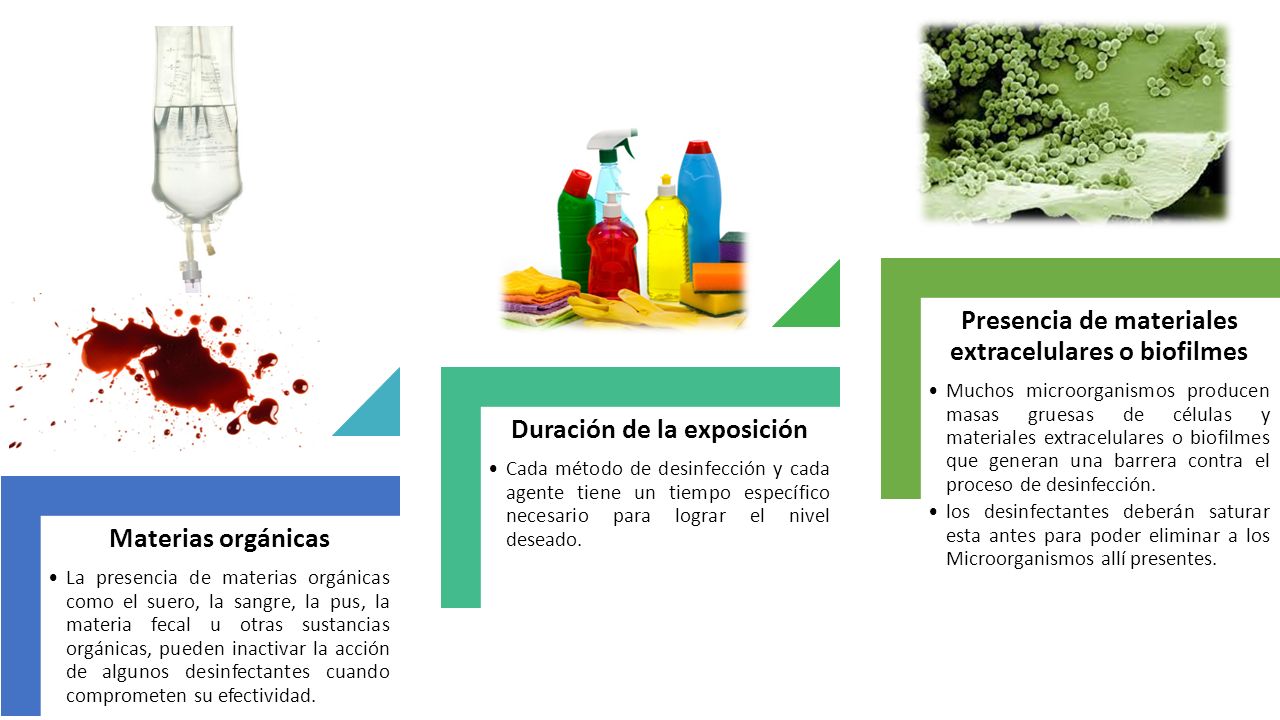 Materias orgánicas

• La presencia de materias orgánicas como el suero, la sangre, la pus, la materia fecal u otras sustancias orgánicas, pueden inactivar la acción de algunos desinfectantes cuando comprometen su efectividad.

Duración de la exposición

• Cada método de desinfección y cada agente tiene un tiempo específico necesario para lograr el nivel deseado.

Presencia de materiales extracelulares o biofilmes

• Muchos microorganismos producen masas gruesas de células y materiales extracelulares o biofilmes que generan una barrera contra el proceso de desinfección.
• los desinfectantes deberán saturar esta antes para poder eliminar a los Microorganismos allí presentes.